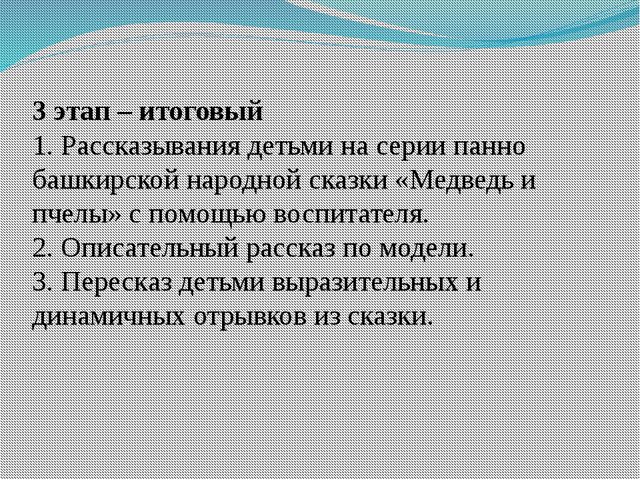 3 этап – итоговый
1. Рассказывания детьми на серии панно башкирской народной сказки «Медведь и пчелы» с помощью воспитателя.
2. Описательный рассказ по модели.
3. Пересказ детьми выразительных и динамичных отрывков из сказки.